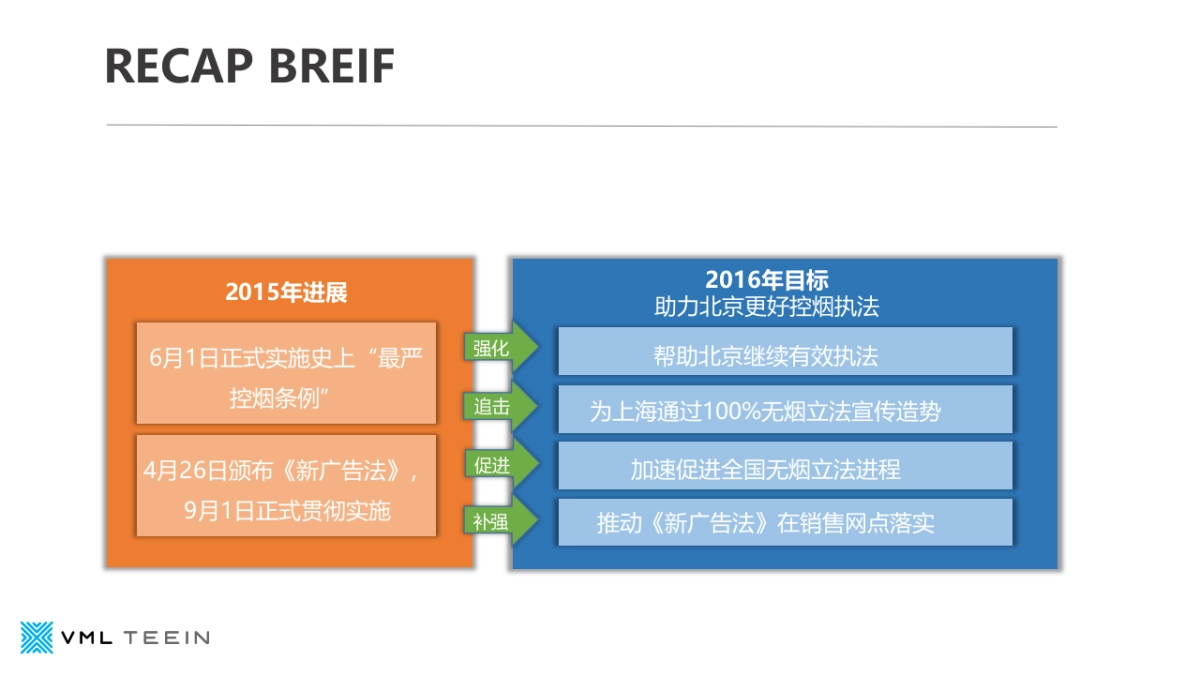 RECAP BREIF

2015年进展

6月1日正式实施史上“最严控烟条例”

4月26日颁布《新广告法》，9月1日正式贯彻实施

强化

追击

促进

补强

2016年目标
助力北京更好控烟执法

帮助北京继续有效执法

为上海通过100%无烟立法宣传造势

加速促进全国无烟立法进程

推动《新广告法》在销售网点落实

VML TEEIN